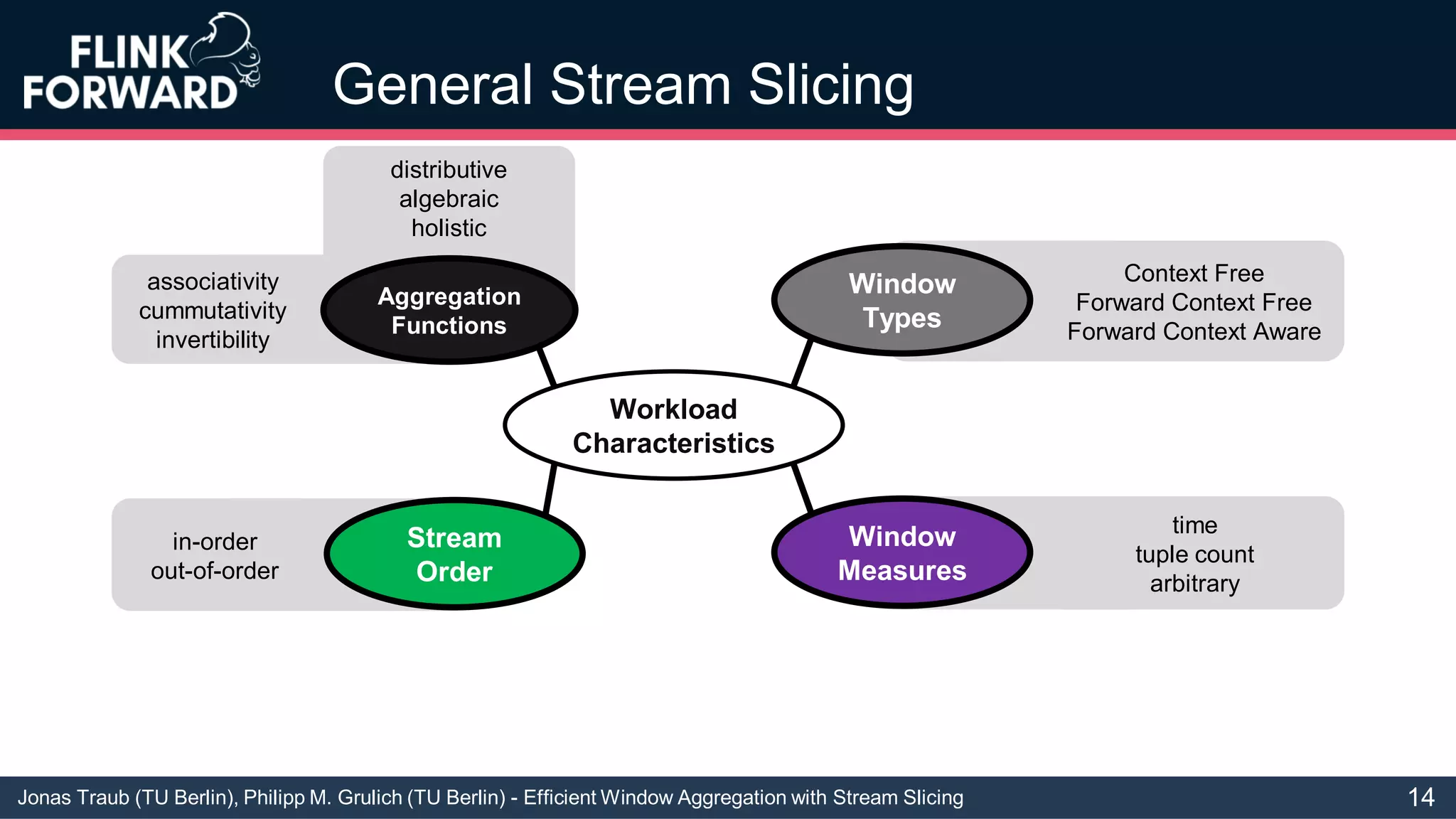 FLINK FORWARD

General Stream Slicing

distributive
algebraic
holistic

associativity
cummutativity
invertibility

Aggregation Functions

Window Types

Context Free
Forward Context Free
Forward Context Aware

Workload Characteristics

in-order
out-of-order

Stream Order

Window Measures

time
tuple count
arbitrary

Jonas Traub (TU Berlin), Philipp M. Grulich (TU Berlin) - Efficient Window Aggregation with Stream Slicing

14